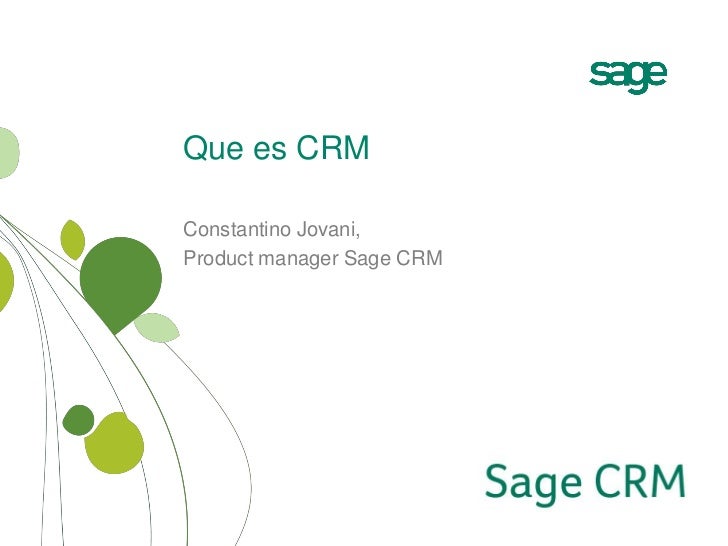 sage

Que es CRM

Constantino Jovani,
Product manager Sage CRM

Sage CRM